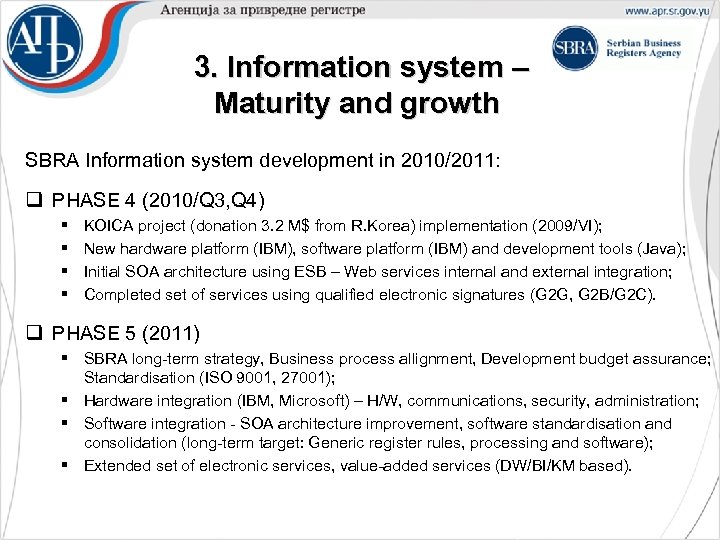 АПР

Агенција за привредне регистре

www.apr.sr.gov.yu

SBRA Serbian Business Registers Agency

3. Information system – Maturity and growth

SBRA Information system development in 2010/2011:

❑ PHASE 4 (2010/Q3,Q4)

▪ KOICA project (donation 3.2 M$ from R.Korea) implementation (2009/VI);
▪ New hardware platform (IBM), software platform (IBM) and development tools (Java);
▪ Initial SOA architecture using ESB – Web services internal and external integration;
▪ Completed set of services using qualified electronic signatures (G2G, G2B/G2C).

❑ PHASE 5 (2011)

▪ SBRA long-term strategy, Business process allignment, Development budget assurance; Standardisation (ISO 9001, 27001);
▪ Hardware integration (IBM, Microsoft) – H/W, communications, security, administration;
▪ Software integration - SOA architecture improvement, software standardisation and consolidation (long-term target: Generic register rules, processing and software);
▪ Extended set of electronic services, value-added services (DW/BI/KM based).